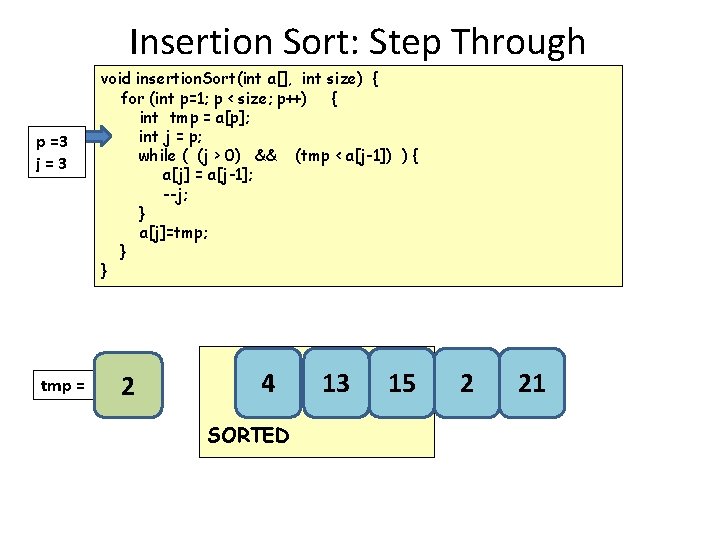 Insertion Sort: Step Through

void insertionSort(int a[], int size) {
for (int p=1; p < size; p++) {
int tmp = a[p];
int j = p;
while ( (j > 0) && (tmp < a[j-1]) ) {
a[j] = a[j-1];
--j;
}
a[j]=tmp;
}
}

p =3
j = 3

tmp =

2

4

13

15

2

21

SORTED